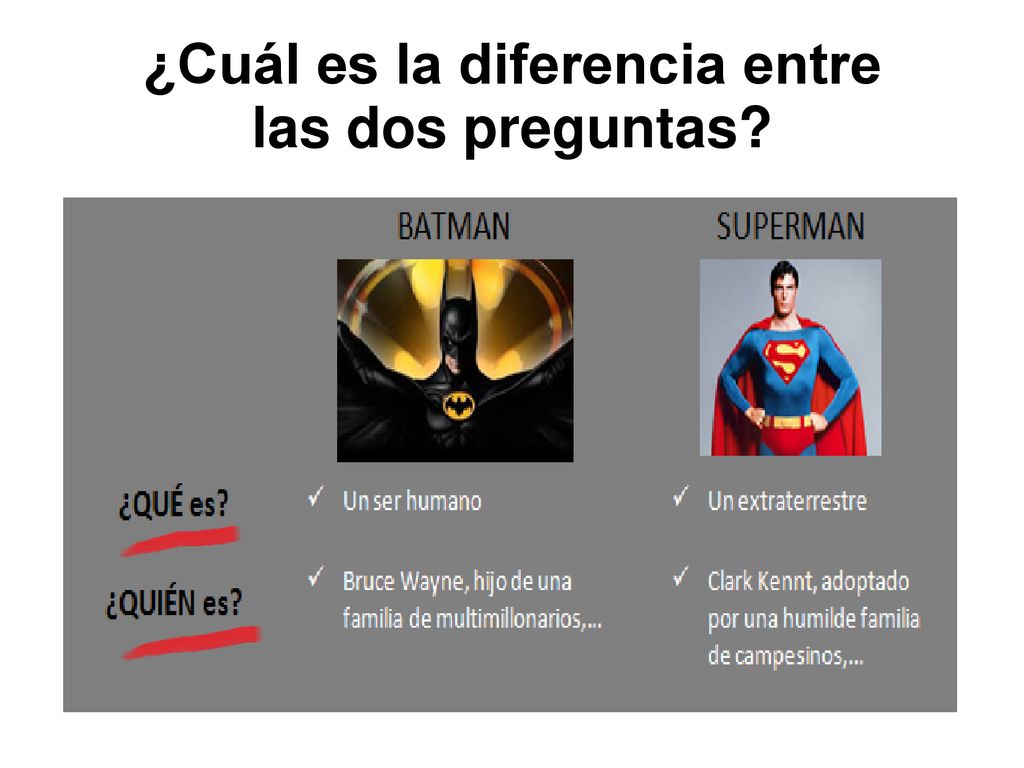 ¿Cuál es la diferencia entre las dos preguntas?

| | BATMAN | SUPERMAN |
|---|---|---|
| ¿QUÉ es? | ✓ Un ser humano | ✓ Un extraterrestre |
| ¿QUIÉN es? | ✓ Bruce Wayne, hijo de una familia de multimillonarios,... | ✓ Clark Kennt, adoptado por una humilde familia de campesinos,... |